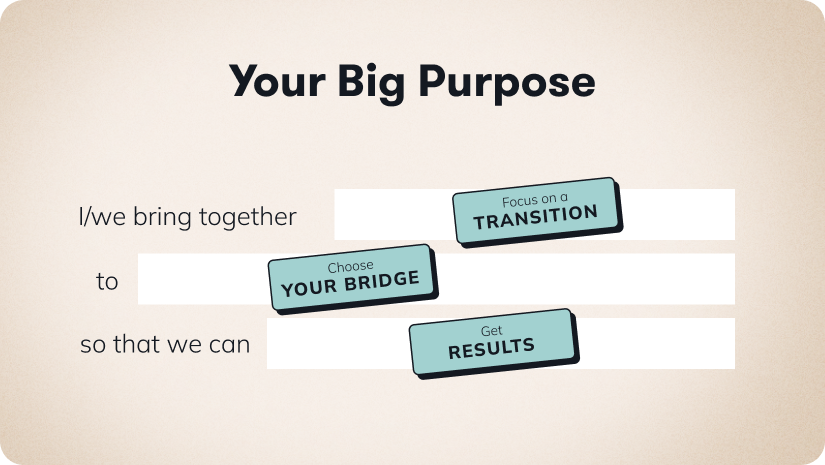 Your Big Purpose

I/we bring together Focus on a TRANSITION

to Choose YOUR BRIDGE

so that we can Get RESULTS